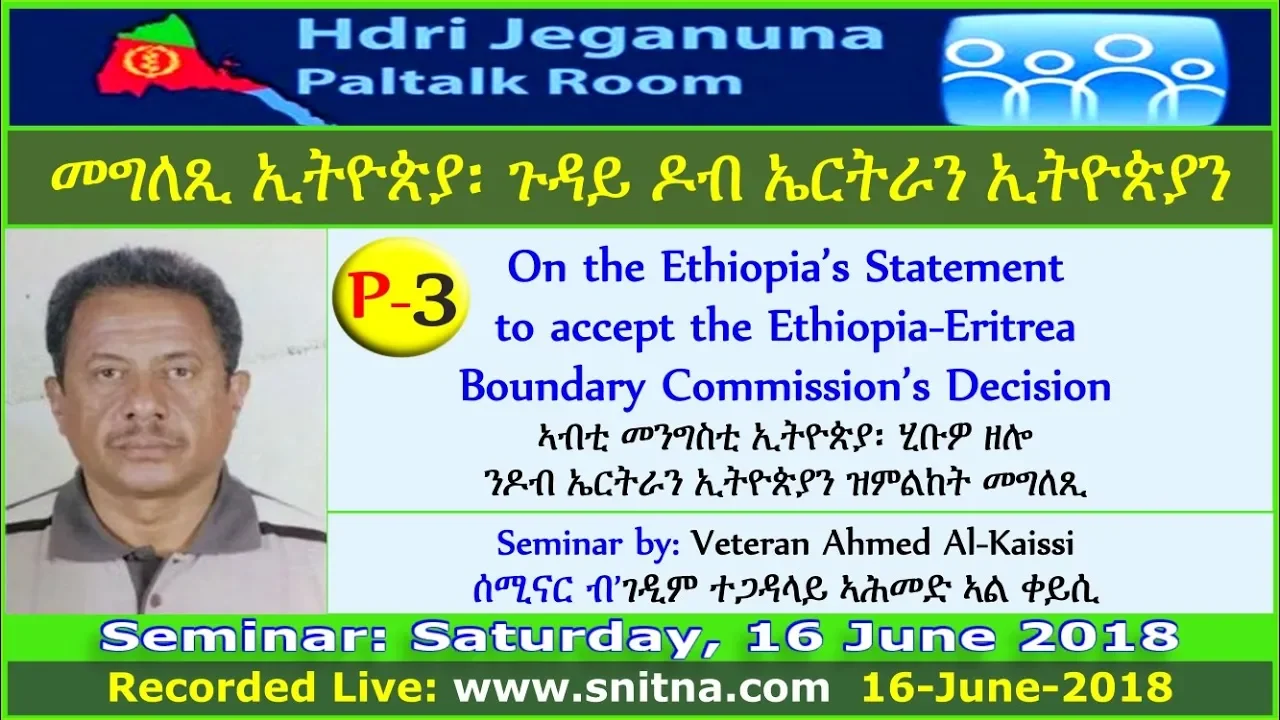 Hdri Jeganuna
Paltalk Room

መግለጺ ኢትዮጵያ፡ ጉዳይ ዶብ ኤርትራን ኢትዮጵያን

P-3

On the Ethiopia's Statement to accept the Ethiopia-Eritrea Boundary Commission's Decision

ኣብቲ መንግስቲ ኢትዮጵያ፡ ሂቡዎ ዘሎ ንዶብ ኤርትራን ኢትዮጵያን ዝምልከት መግለጺ

Seminar by: Veteran Ahmed Al-Kaissi
ሰሚናር ብ'ገዲም ተጋዳላይ ኣሕመድ ኣል ቀይሲ

Seminar: Saturday, 16 June 2018

Recorded Live: www.snitna.com 16-June-2018